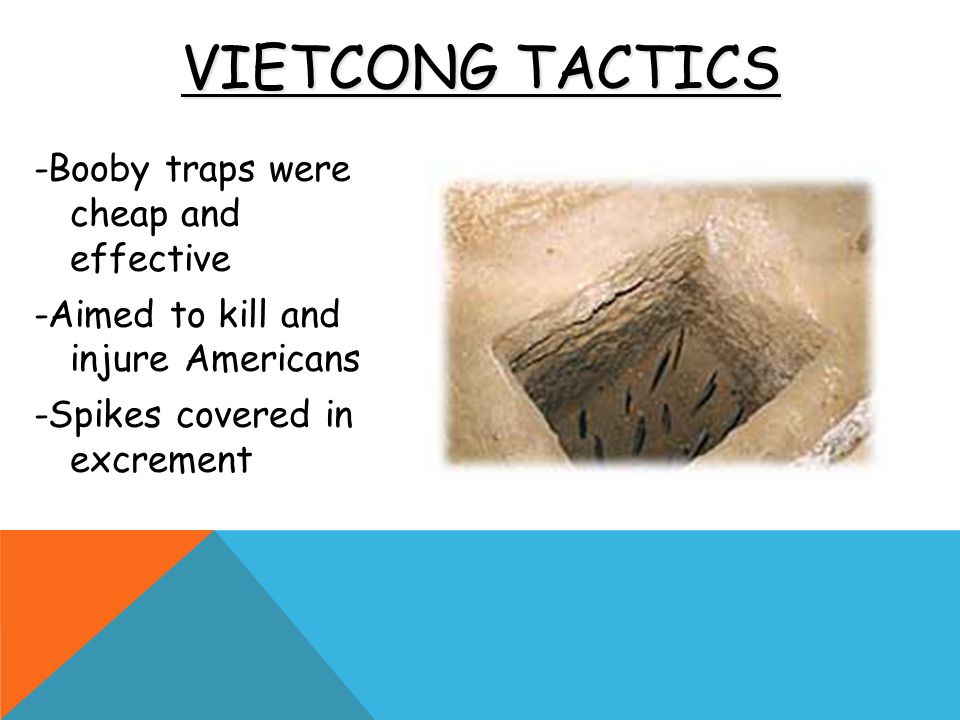 VIETCONG TACTICS

-Booby traps were cheap and effective

-Aimed to kill and injure Americans

-Spikes covered in excrement